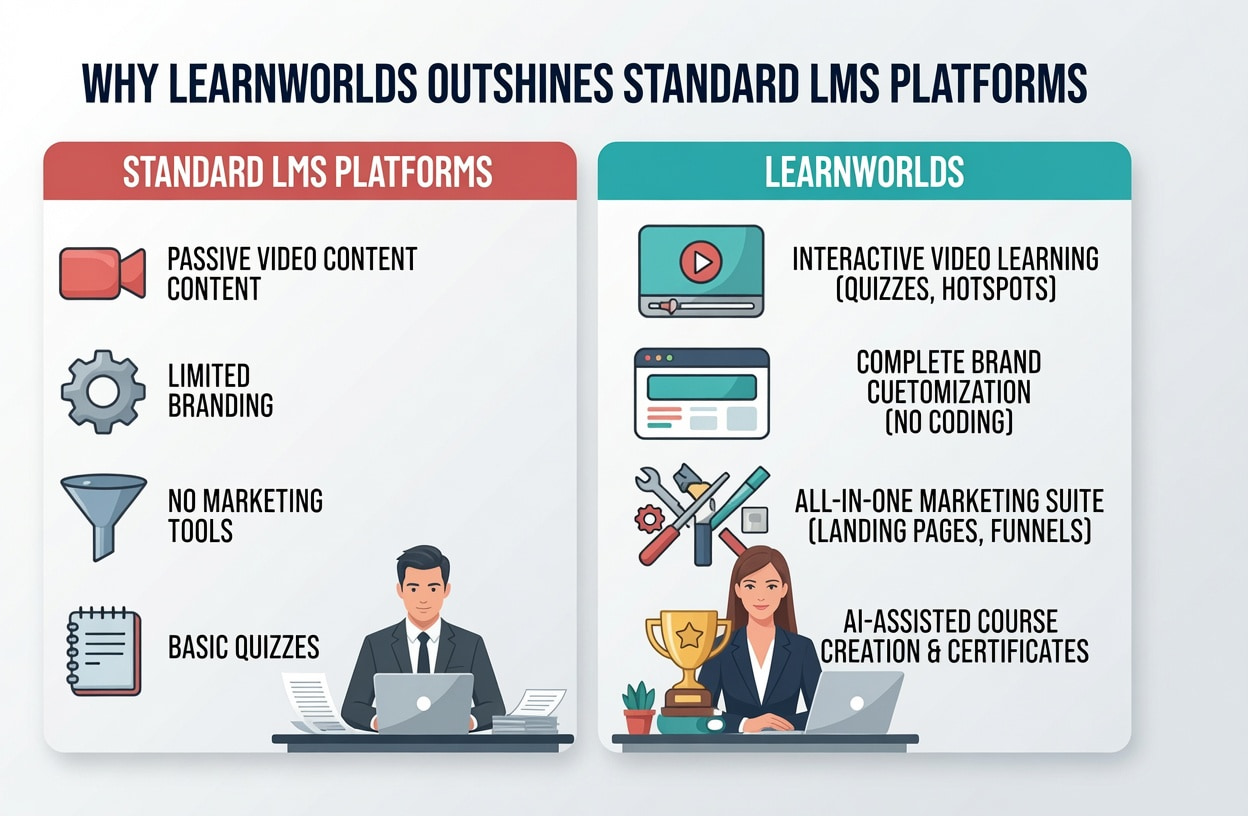 WHY LEARNWORLDS OUTSHINES STANDARD LMS PLATFORMS

STANDARD LMS PLATFORMS

PASSIVE VIDEO CONTENT CONTENT

LIMITED BRANDING

NO MARKETING TOOLS

BASIC QUIZZES

LEARNWORLDS

INTERACTIVE VIDEO LEARNING (QUIZZES, HOTSPOTS)

COMPLETE BRAND CUETOMIZATION (NO CODING)

ALL-IN-ONE MARKETING SUITE (LANDING PAGES, FUNNELS)

AI-ASSISTED COURSE CREATION & CERTIFICATES